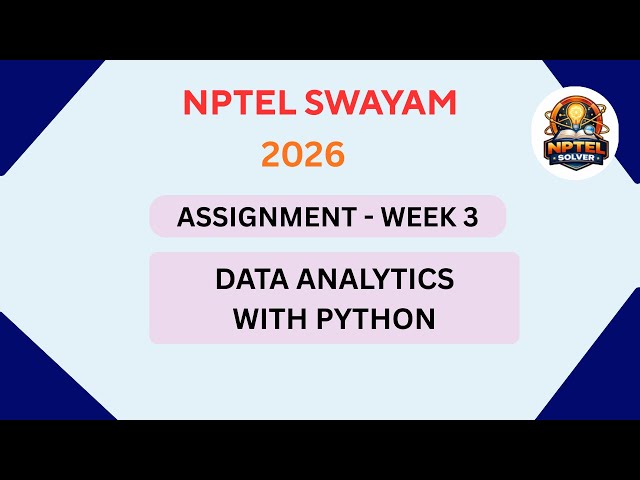 NPTEL SWAYAM
2026

NPTEL SOLVER

ASSIGNMENT - WEEK 3

DATA ANALYTICS WITH PYTHON